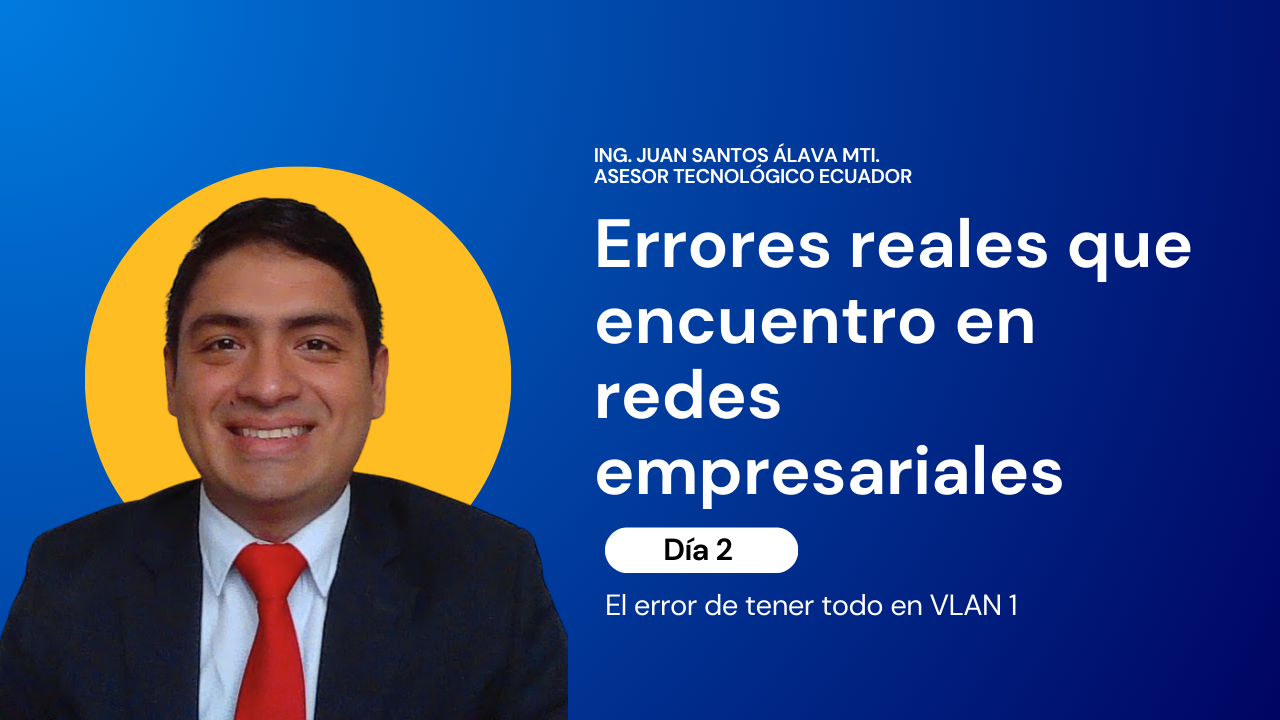 ING. JUAN SANTOS ÁLAVA MTI.
ASESOR TECNOLÓGICO ECUADOR

Errores reales que encuentro en redes empresariales

Día 2

El error de tener todo en VLAN 1